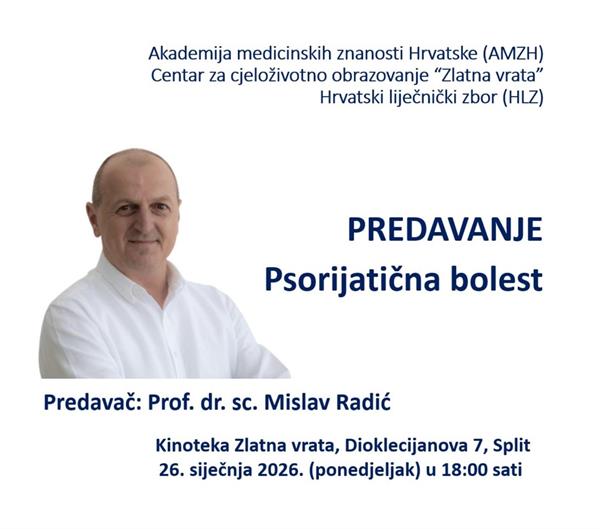 Akademija medicinskih znanosti Hrvatske (AMZH)
Centar za cjeloživotno obrazovanje “Zlatna vrata”
Hrvatski liječnički zbor (HLZ)

PREDAVANJE
Psorijatična bolest

Predavač: Prof. dr. sc. Mislav Radić

Kinoteka Zlatna vrata, Dioklecijanova 7, Split
26. siječnja 2026. (ponedjeljak) u 18:00 sati